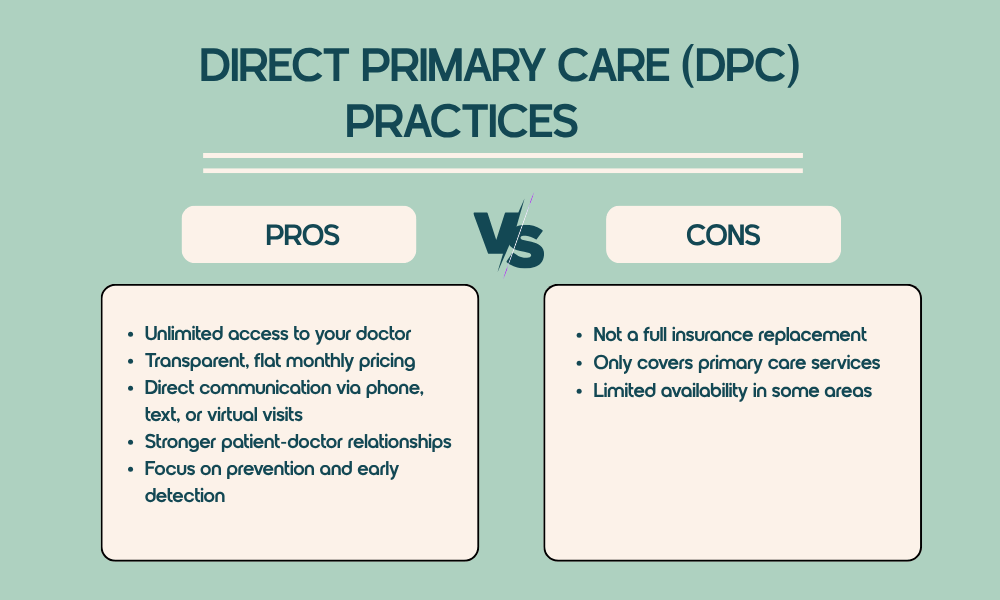 DIRECT PRIMARY CARE (DPC) PRACTICES

PROS

VS

CONS

- Unlimited access to your doctor
- Transparent, flat monthly pricing
- Direct communication via phone, text, or virtual visits
- Stronger patient-doctor relationships
- Focus on prevention and early detection

- Not a full insurance replacement
- Only covers primary care services
- Limited availability in some areas